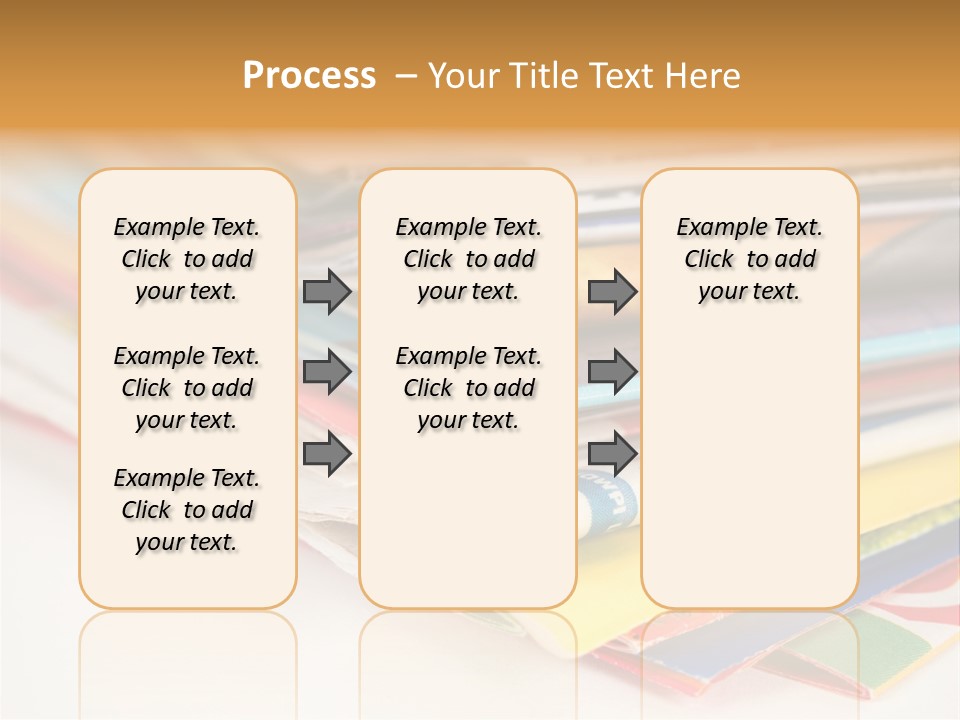 Process – Your Title Text Here

Example Text. Click to add your text.

Example Text. Click to add your text.

Example Text. Click to add your text.

Example Text. Click to add your text.

Example Text. Click to add your text.

Example Text. Click to add your text.